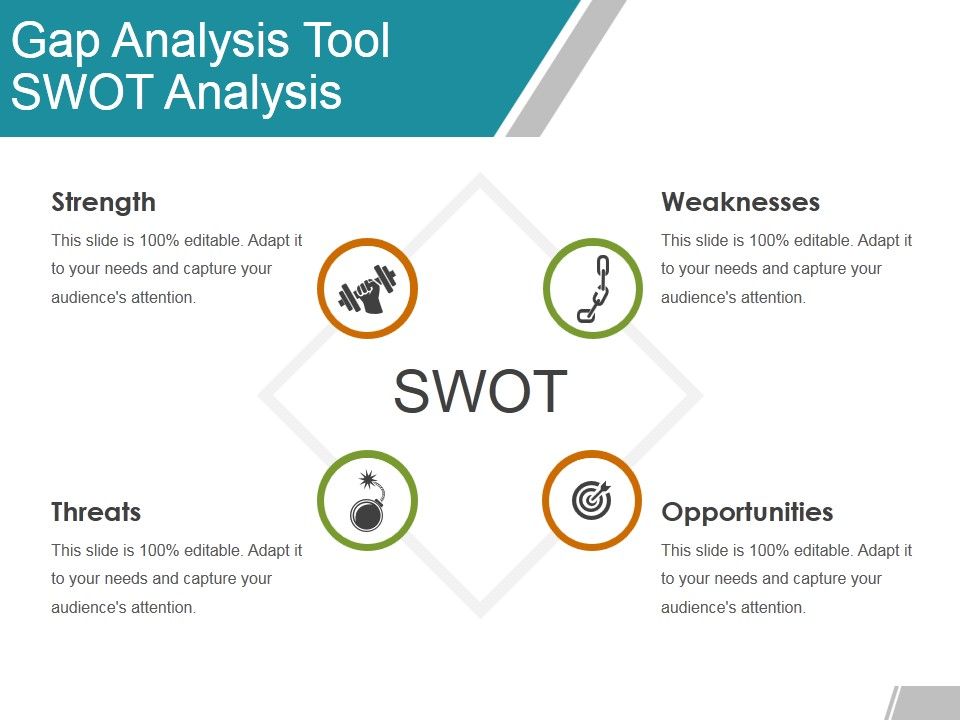 Gap Analysis Tool SWOT Analysis

Strength

This slide is 100% editable. Adapt it to your needs and capture your audience's attention.

Weaknesses

This slide is 100% editable. Adapt it to your needs and capture your audience's attention.

SWOT

Threats

This slide is 100% editable. Adapt it to your needs and capture your audience's attention.

Opportunities

This slide is 100% editable. Adapt it to your needs and capture your audience's attention.